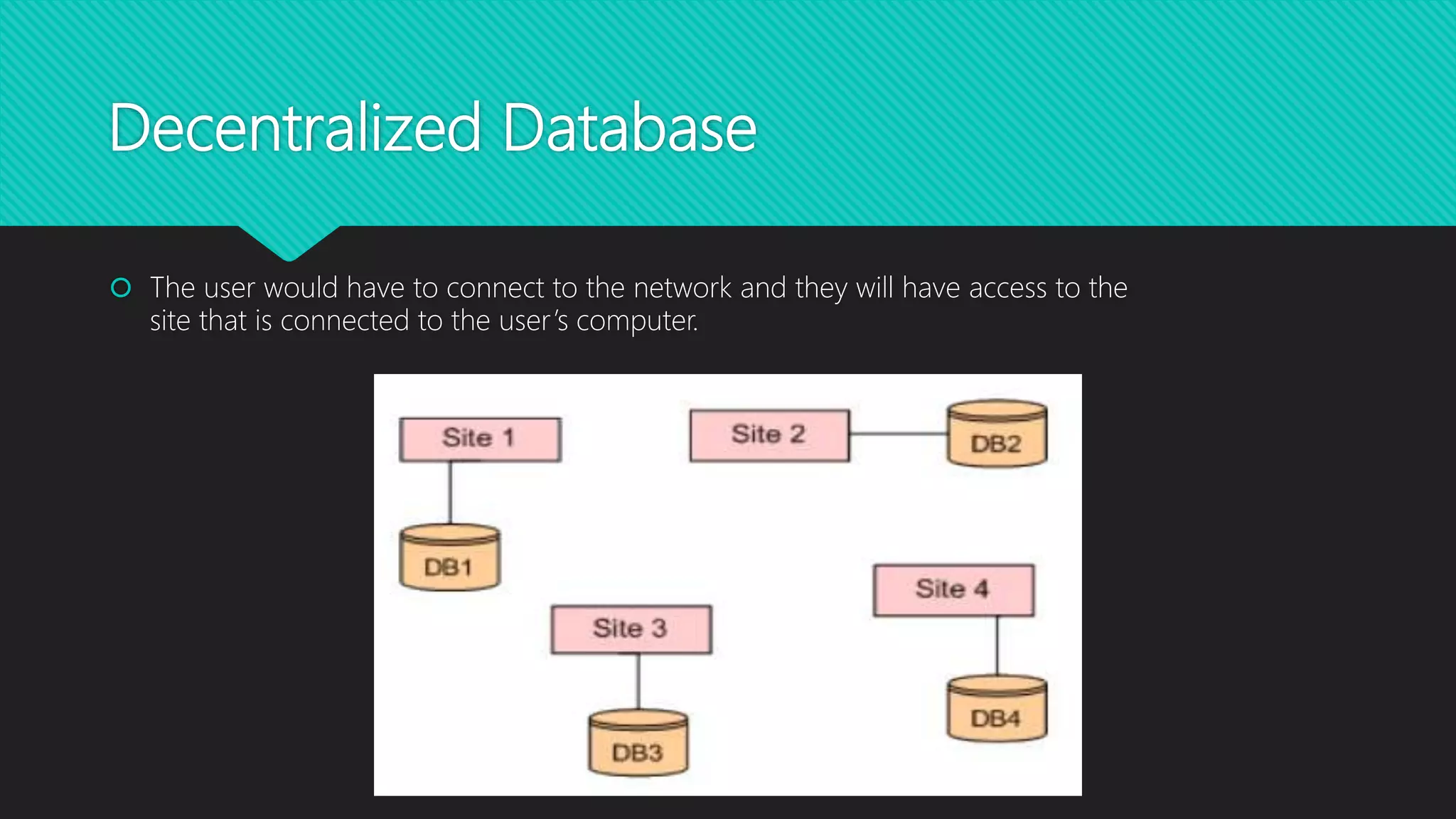 Decentralized Database

The user would have to connect to the network and they will have access to the site that is connected to the user's computer.

Site 1

Site 2

DB2

DB1

Site 4

Site 3

DB4

DB3